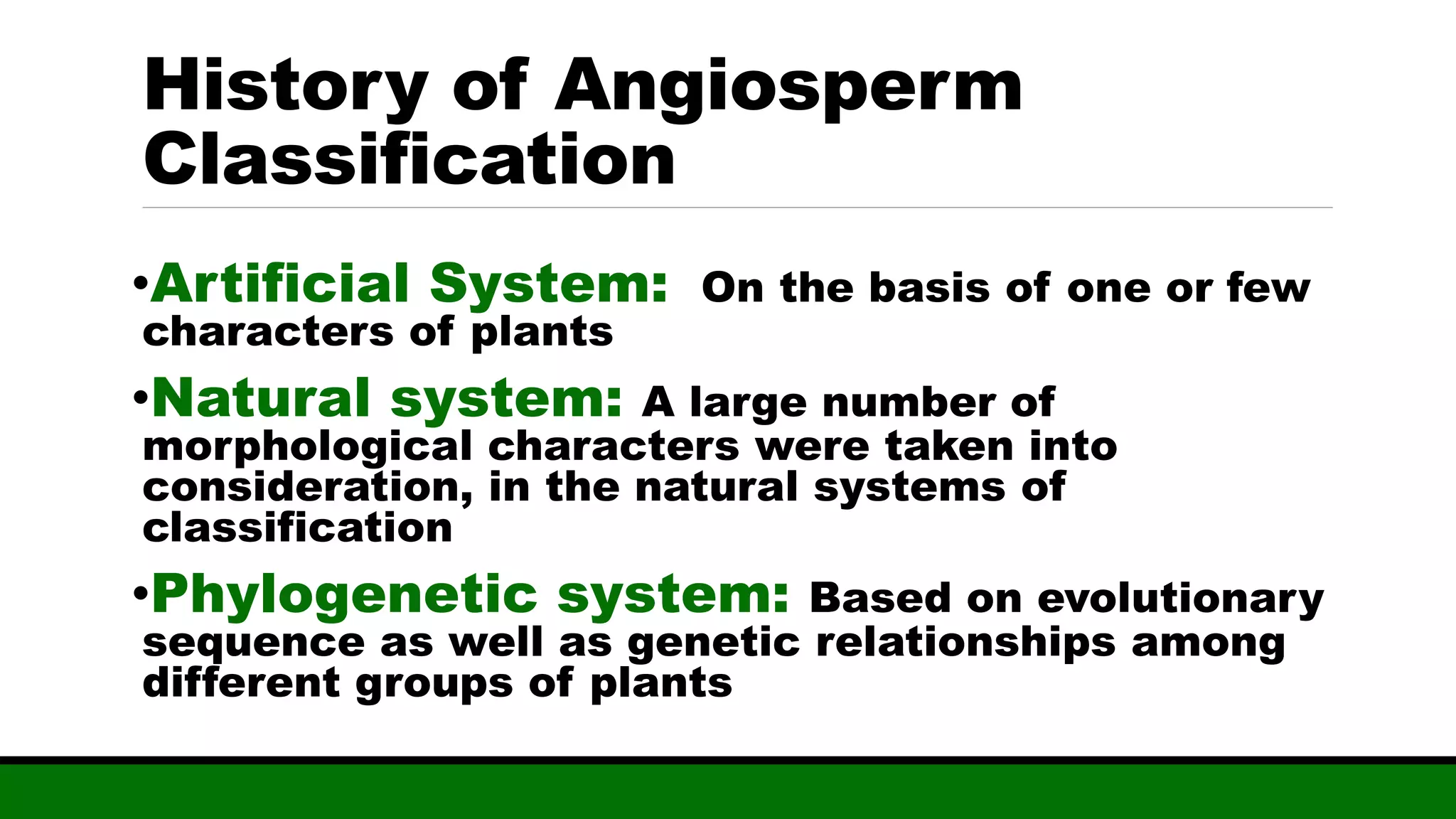 History of Angiosperm Classification

•Artificial System: On the basis of one or few characters of plants

•Natural system: A large number of morphological characters were taken into consideration, in the natural systems of classification

•Phylogenetic system: Based on evolutionary sequence as well as genetic relationships among different groups of plants